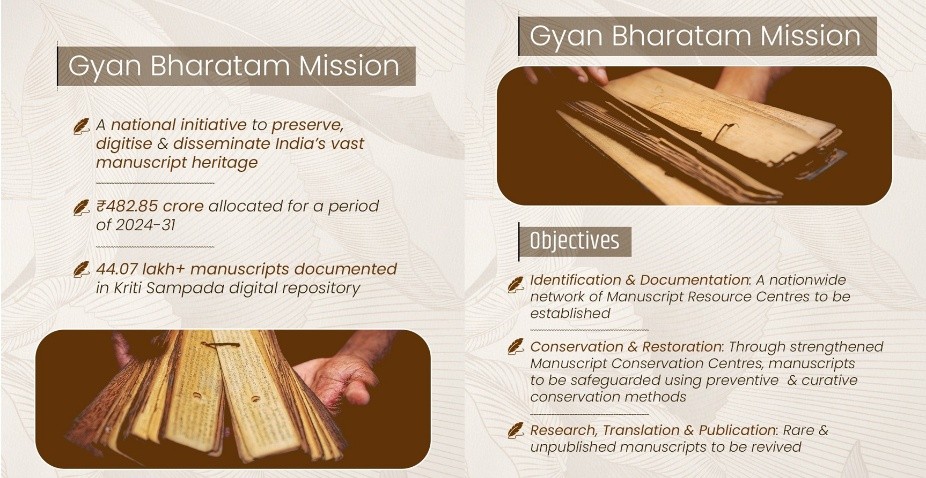 Gyan Bharatam Mission

A national initiative to preserve, digitise & disseminate India's vast manuscript heritage

₹482.85 crore allocated for a period of 2024-31

44.07 lakh+ manuscripts documented in Kriti Sampada digital repository

Gyan Bharatam Mission

Objectives

Identification & Documentation: A nationwide network of Manuscript Resource Centres to be established

Conservation & Restoration: Through strengthened Manuscript Conservation Centres, manuscripts to be safeguarded using preventive & curative conservation methods

Research, Translation & Publication: Rare & unpublished manuscripts to be revived